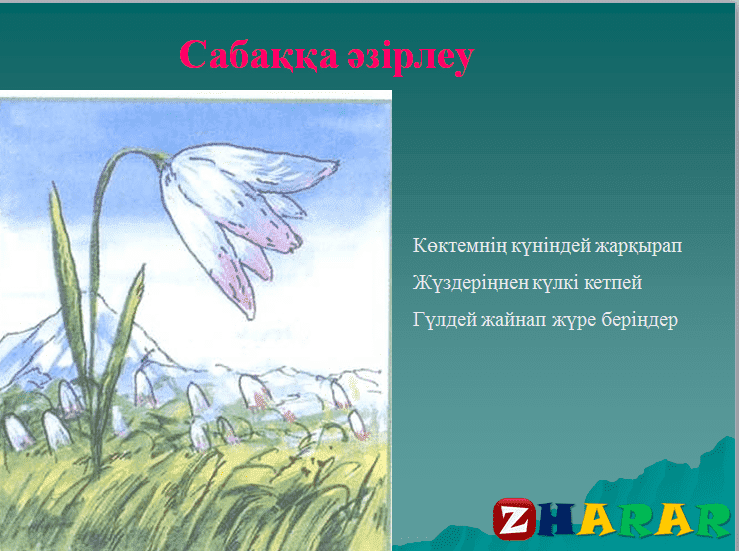 Сабаққа әзірлеу

Көктемнің күніндей жарқырап

Жүздеріңнен күлкі кетпей

Гүлдей жайнап жүре беріңдер

ZHARAR